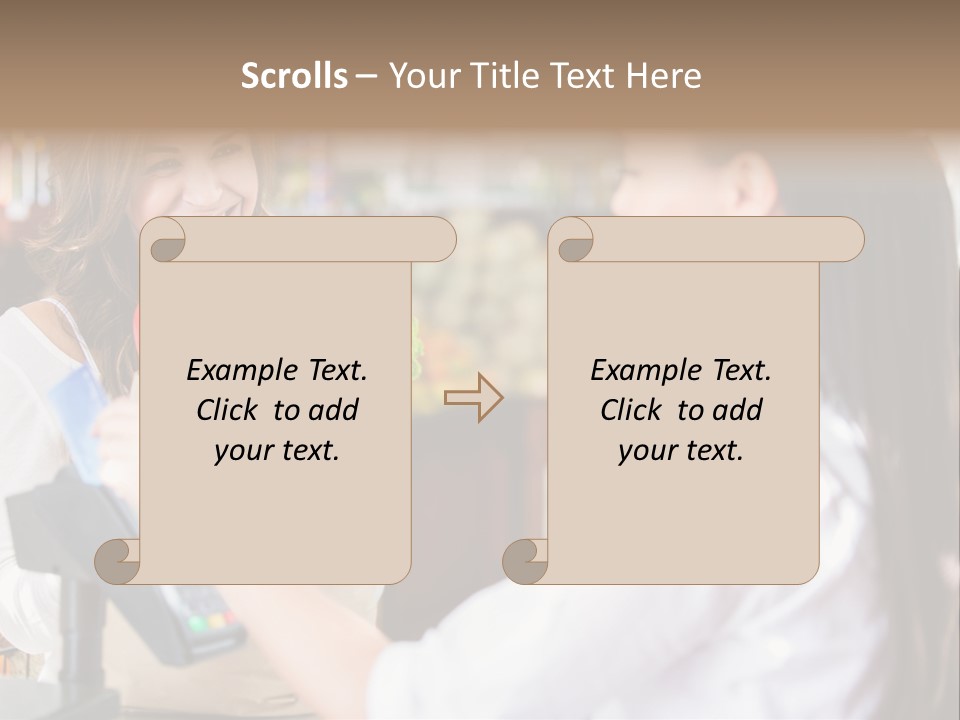 Scrolls – Your Title Text Here

Example Text. Click to add your text.

Example Text. Click to add your text.